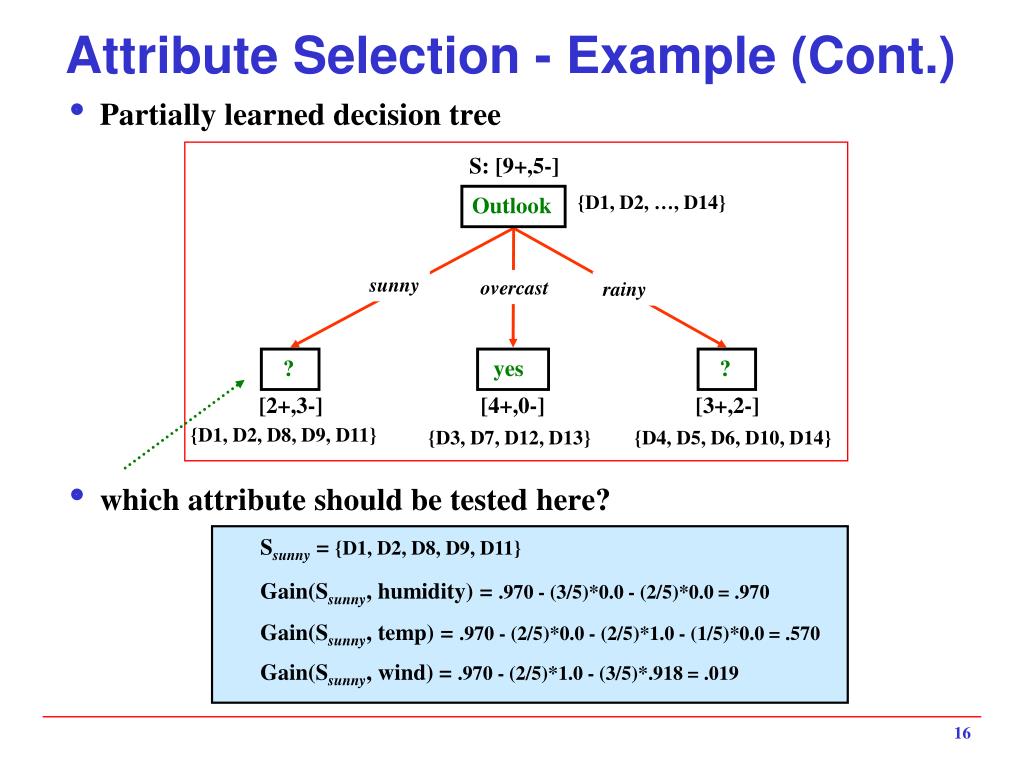 Attribute Selection - Example (Cont.)

• Partially learned decision tree

S: [9+,5-]

Outlook

{D1, D2, …, D14}

sunny

overcast

rainy

?

yes

?

[2+,3-]

[4+,0-]

[3+,2-]

{D1, D2, D8, D9, D11}

{D3, D7, D12, D13}

{D4, D5, D6, D10, D14}

• which attribute should be tested here?

$S_{sunny}$ = {D1, D2, D8, D9, D11}

Gain($S_{sunny}$, humidity) = .970 - (3/5)*0.0 - (2/5)*0.0 = .970

Gain($S_{sunny}$, temp) = .970 - (2/5)*0.0 - (2/5)*1.0 - (1/5)*0.0 = .570

Gain($S_{sunny}$, wind) = .970 - (2/5)*1.0 - (3/5)*.918 = .019

16